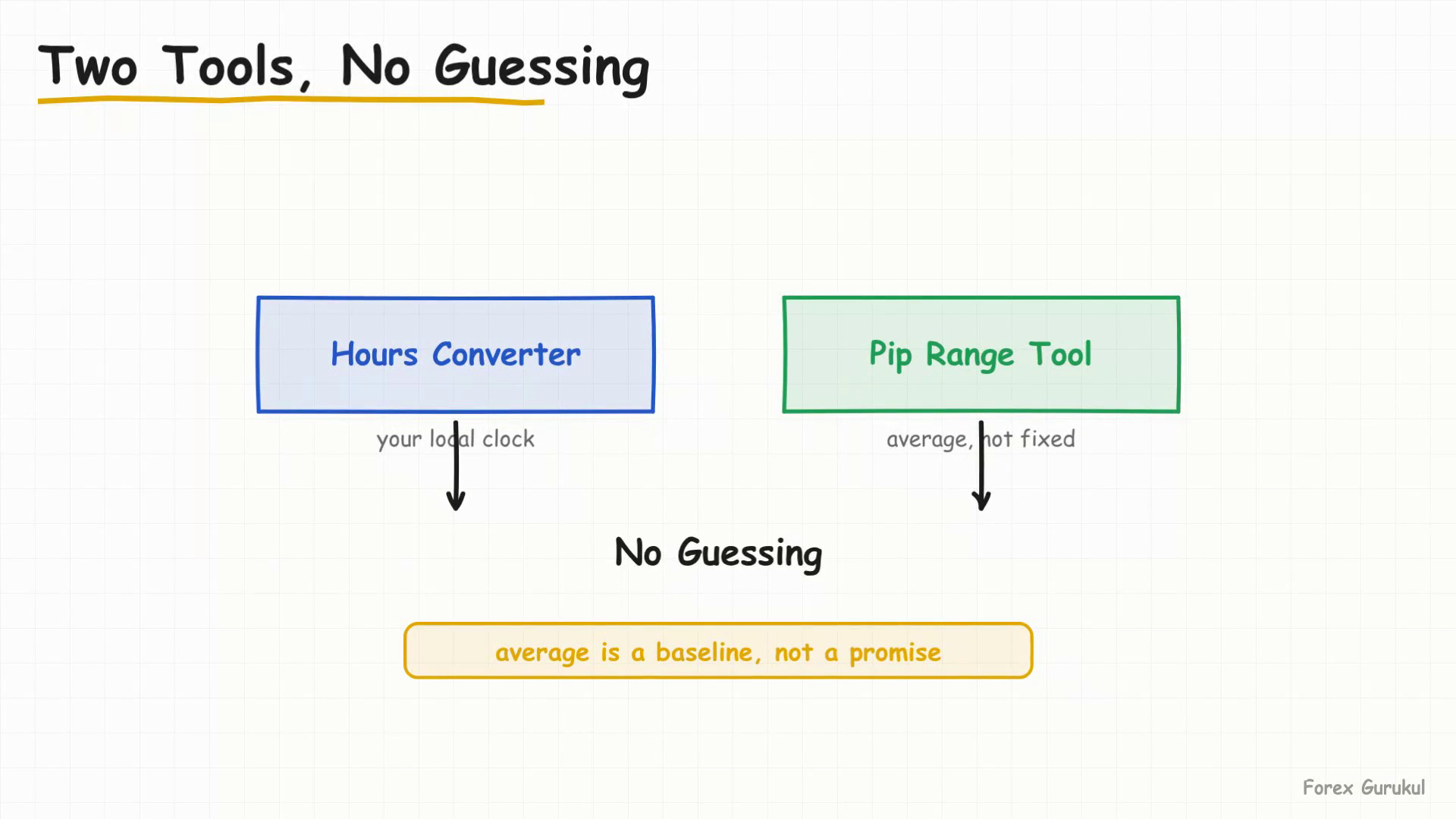 Two Tools, No Guessing

Hours Converter

your local clock

Pip Range Tool

average, not fixed

No Guessing

average is a baseline, not a promise

Forex Gurukul